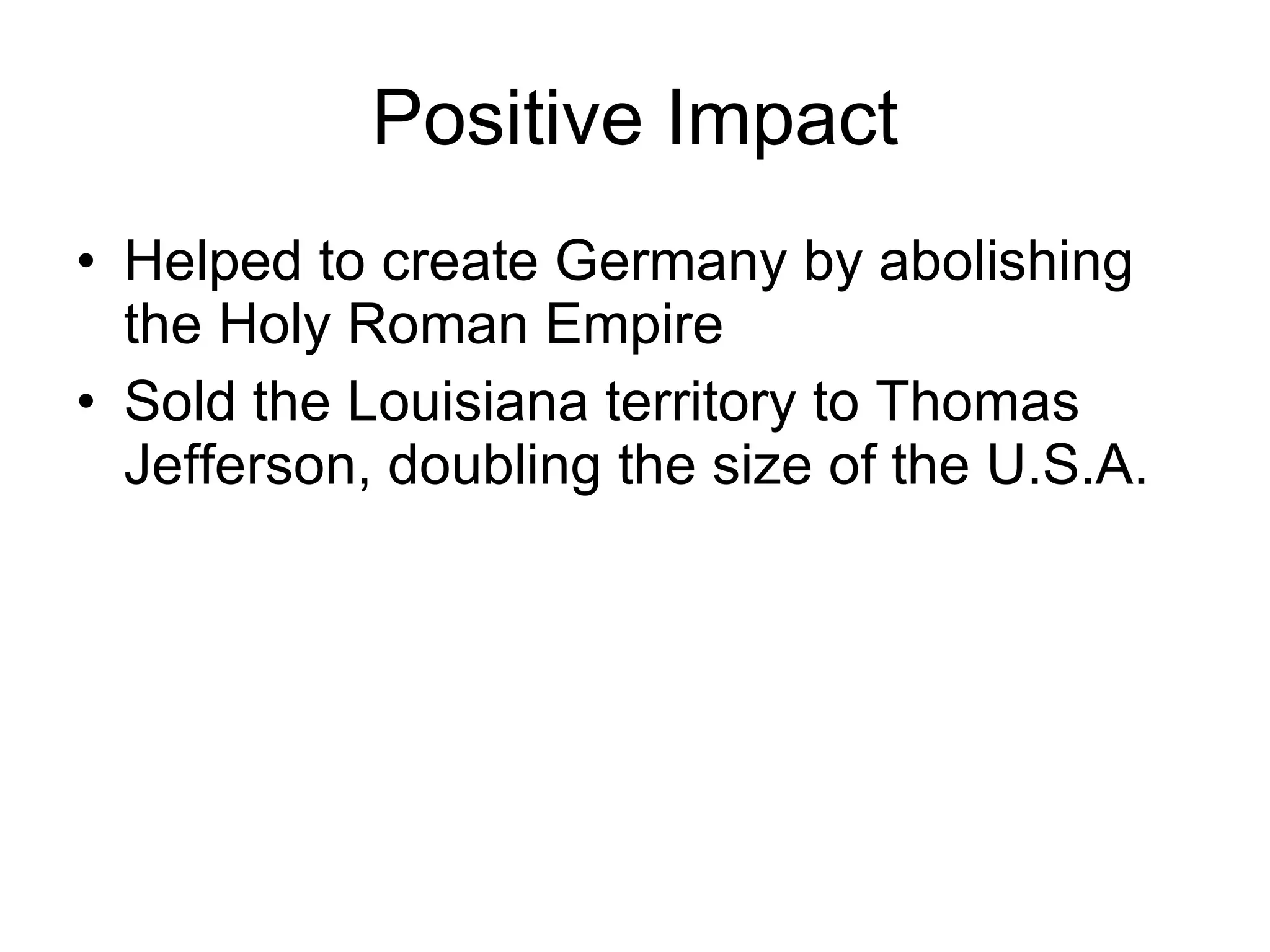 Positive Impact

• Helped to create Germany by abolishing the Holy Roman Empire
• Sold the Louisiana territory to Thomas Jefferson, doubling the size of the U.S.A.